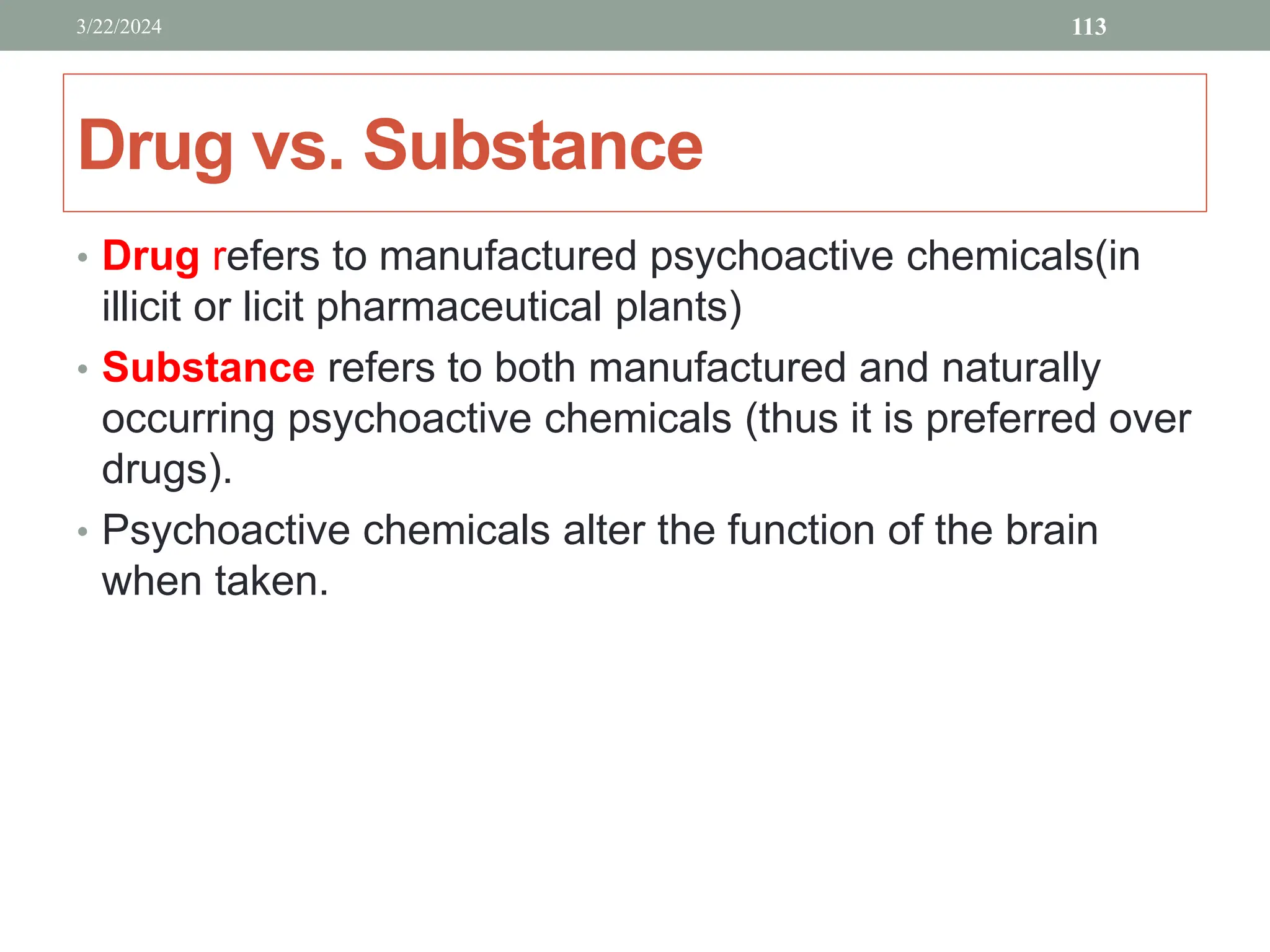 3/22/2024

113

Drug vs. Substance

• Drug refers to manufactured psychoactive chemicals(in illicit or licit pharmaceutical plants)
• Substance refers to both manufactured and naturally occurring psychoactive chemicals (thus it is preferred over drugs).
• Psychoactive chemicals alter the function of the brain when taken.